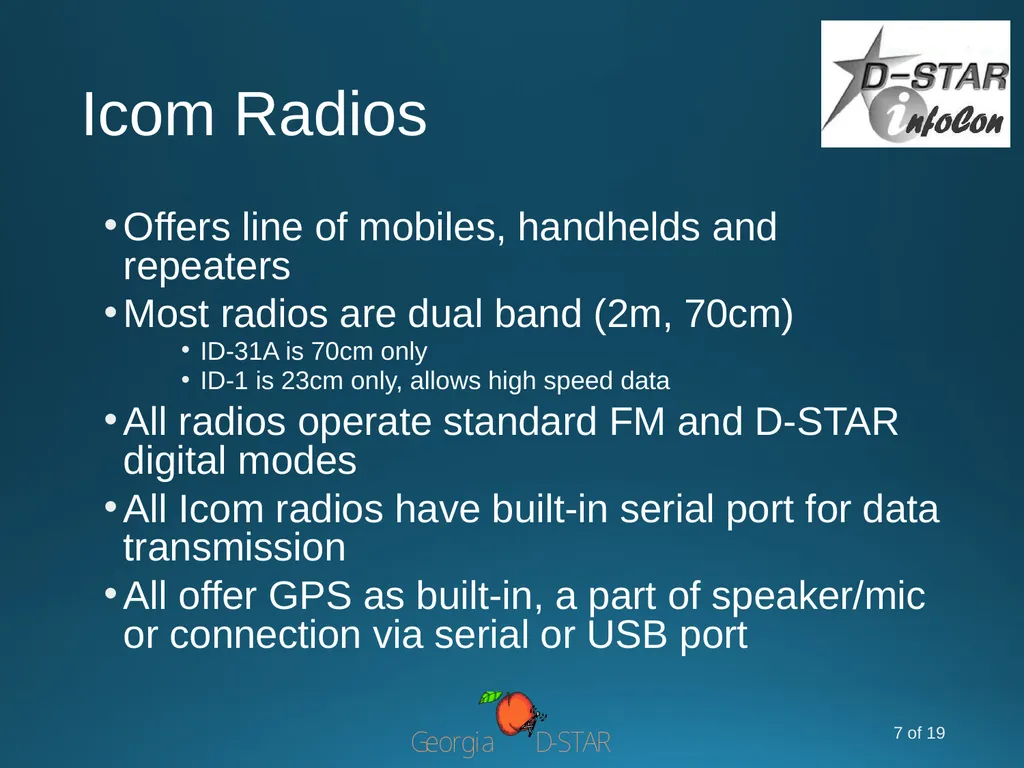 D-STAR
infoCon

Icom Radios

• Offers line of mobiles, handhelds and repeaters
• Most radios are dual band (2m, 70cm)
  • ID-31A is 70cm only
  • ID-1 is 23cm only, allows high speed data
• All radios operate standard FM and D-STAR digital modes
• All Icom radios have built-in serial port for data transmission
• All offer GPS as built-in, a part of speaker/mic or connection via serial or USB port

Georgia D-STAR

7 of 19